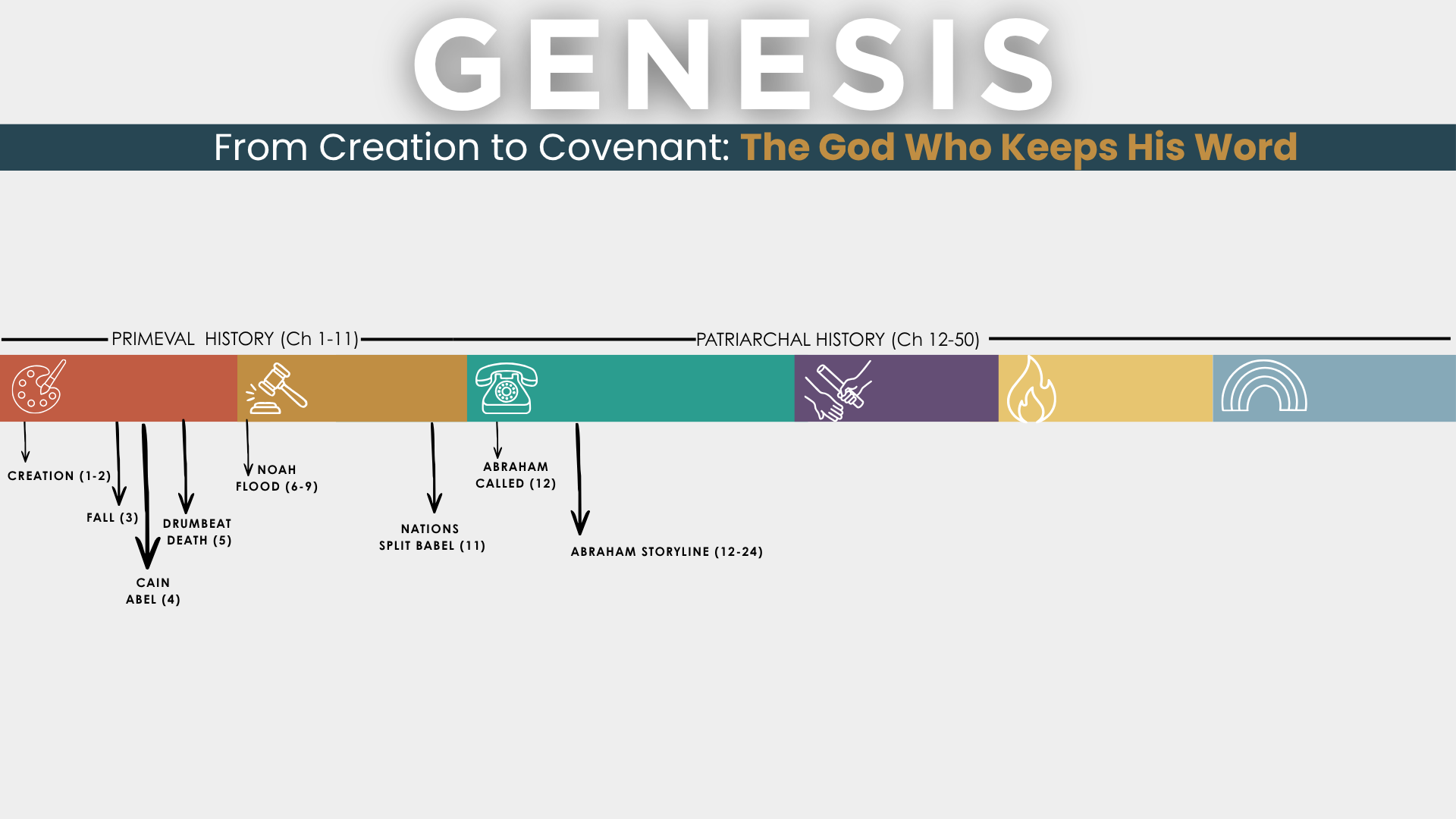 GENESIS

From Creation to Covenant: The God Who Keeps His Word

PRIMEVAL HISTORY (Ch 1-11)

PATRIARCHAL HISTORY (Ch 12-50)

CREATION (1-2)

FALL (3)

CAIN ABEL (4)

DRUMBEAT DEATH (5)

NOAH FLOOD (6-9)

NATIONS SPLIT BABEL (11)

ABRAHAM CALLED (12)

ABRAHAM STORYLINE (12-24)